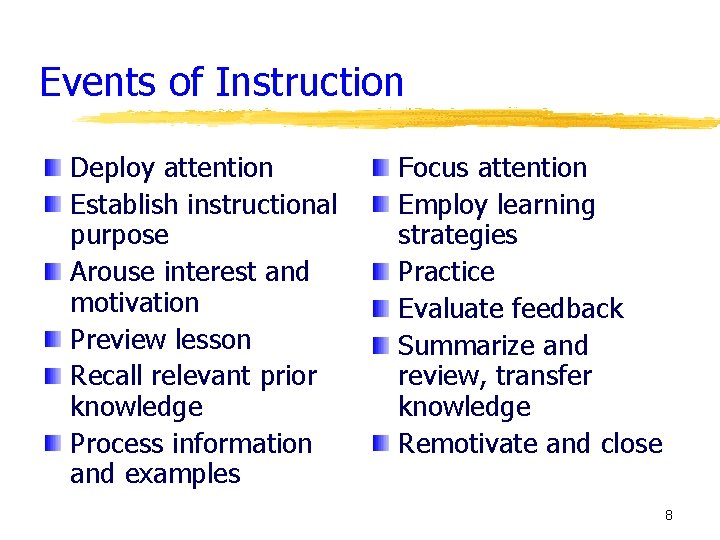 Events of Instruction

- Deploy attention
- Establish instructional purpose
- Arouse interest and motivation
- Preview lesson
- Recall relevant prior knowledge
- Process information and examples

- Focus attention
- Employ learning strategies
- Practice
- Evaluate feedback
- Summarize and review, transfer knowledge
- Remotivate and close

8